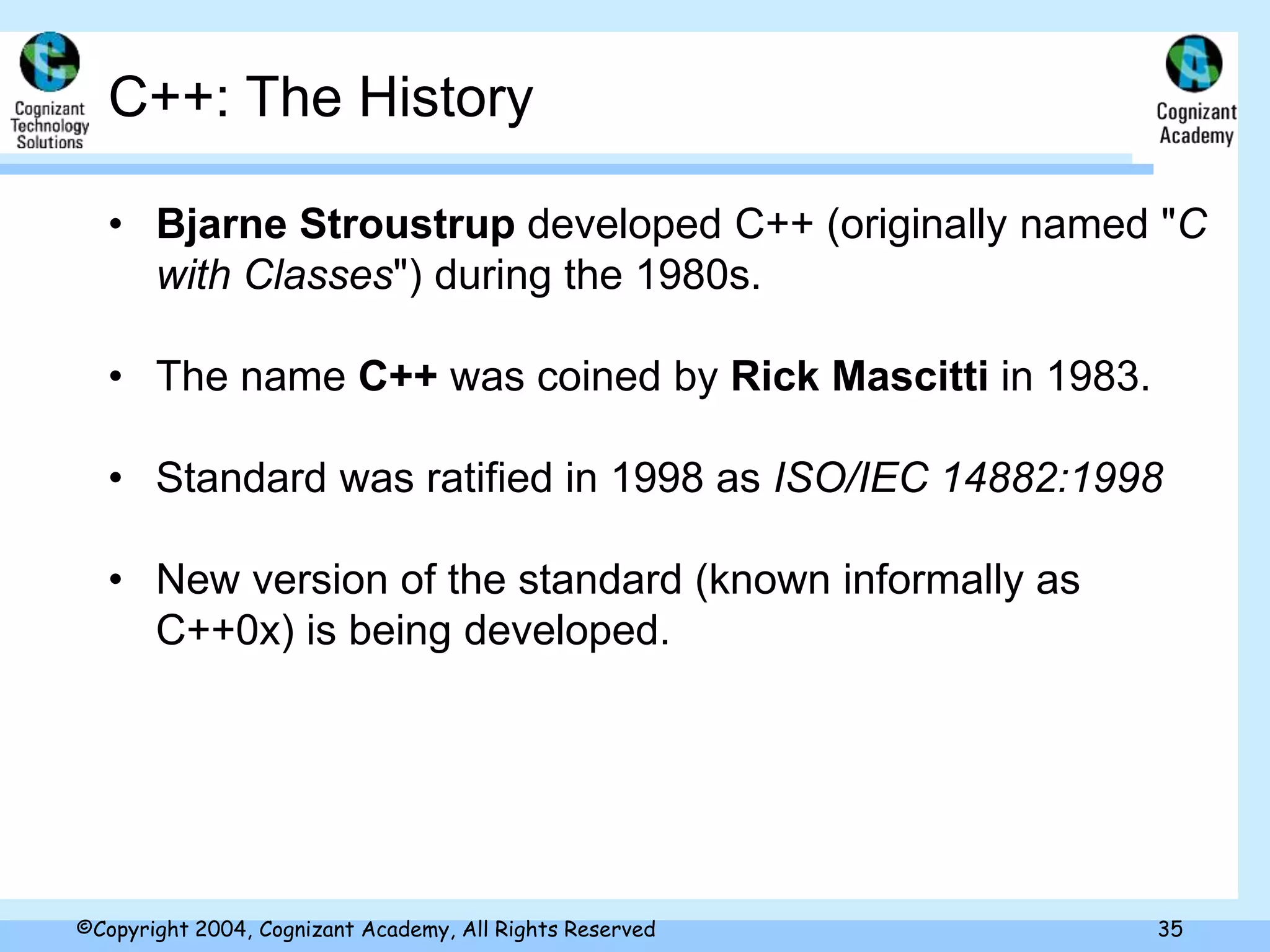 Cognizant Technology Solutions

C++: The History

Cognizant Academy

• Bjarne Stroustrup developed C++ (originally named "C with Classes") during the 1980s.

• The name C++ was coined by Rick Mascitti in 1983.

• Standard was ratified in 1998 as ISO/IEC 14882:1998

• New version of the standard (known informally as C++0x) is being developed.

©Copyright 2004, Cognizant Academy, All Rights Reserved

35